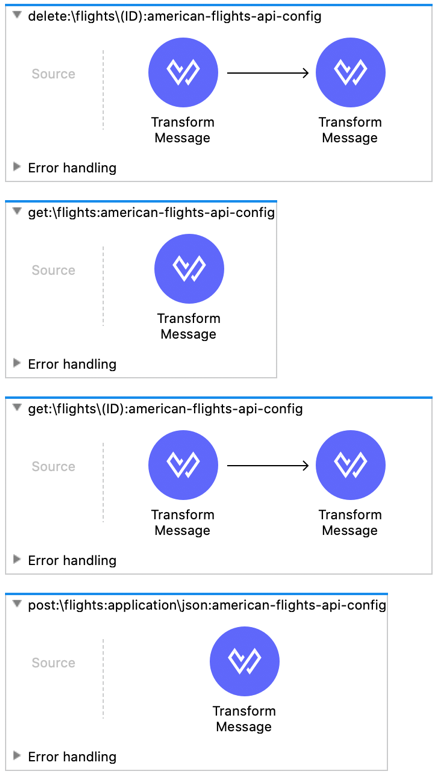 delete:\flights\(ID):american-flights-api-config

Source

Transform Message

Transform Message

Error handling

get:\flights:american-flights-api-config

Source

Transform Message

Error handling

get:\flights\(ID):american-flights-api-config

Source

Transform Message

Transform Message

Error handling

post:\flights:application\json:american-flights-api-config

Source

Transform Message

Error handling